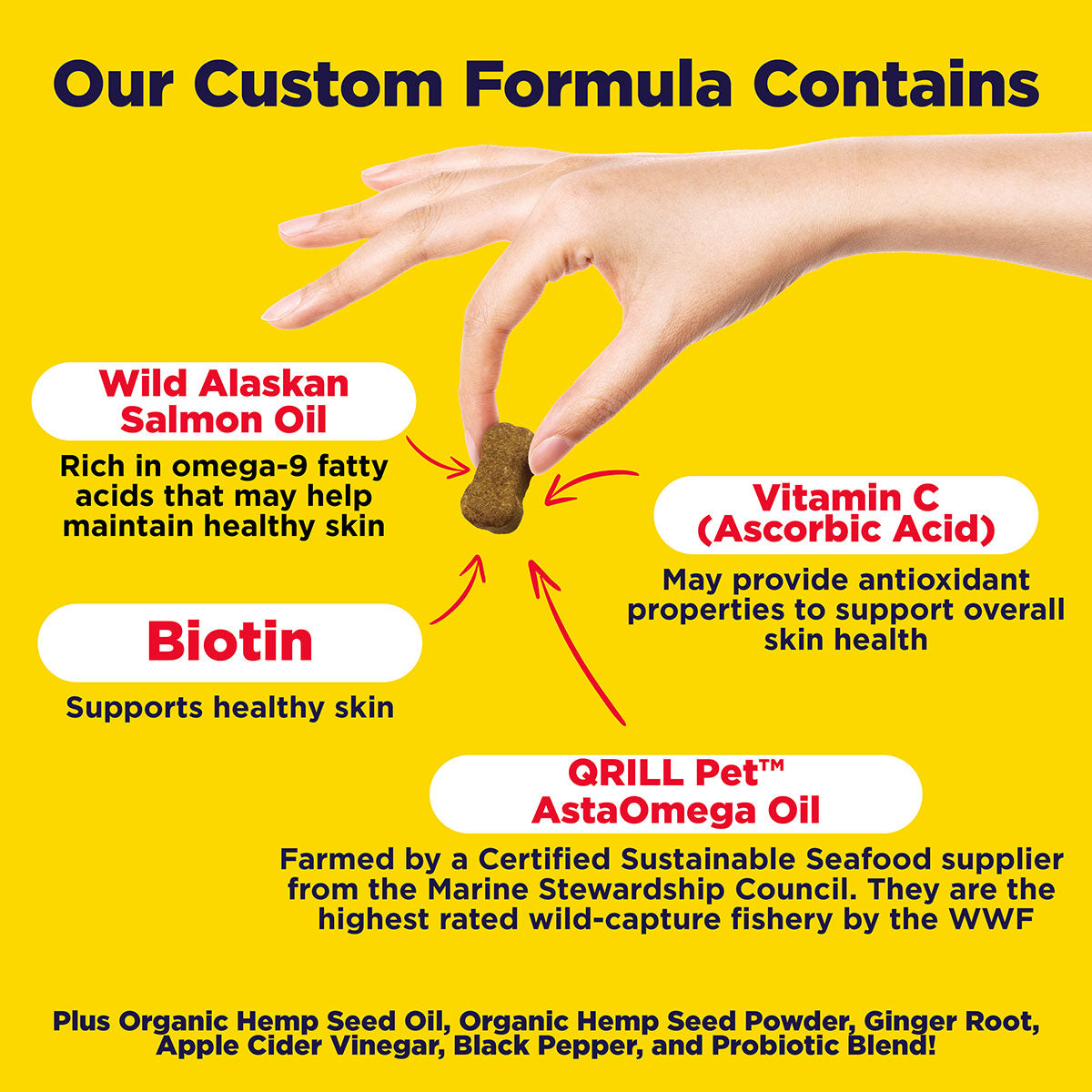 Our Custom Formula Contains

Wild Alaskan Salmon Oil

Rich in omega-9 fatty acids that may help maintain healthy skin

Vitamin C (Ascorbic Acid)

May provide antioxidant properties to support overall skin health

Biotin

Supports healthy skin

QRILL Pet™ AstaOmega Oil

Farmed by a Certified Sustainable Seafood supplier from the Marine Stewardship Council. They are the highest rated wild-capture fishery by the WWF

Plus Organic Hemp Seed Oil, Organic Hemp Seed Powder, Ginger Root, Apple Cider Vinegar, Black Pepper, and Probiotic Blend!